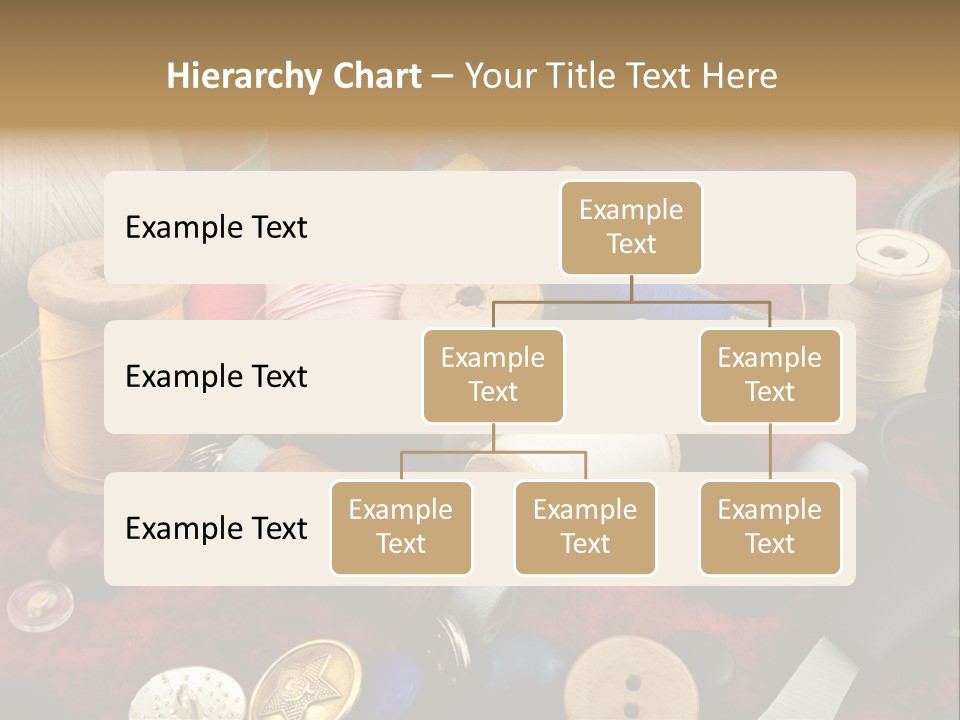 Hierarchy Chart – Your Title Text Here

Example Text

Example Text

Example Text

Example Text

Example Text

Example Text

Example Text

Example Text

Example Text